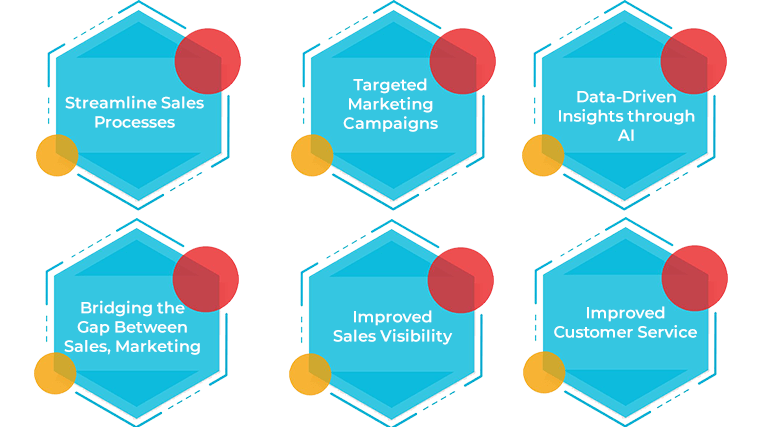 Streamline Sales Processes

Targeted Marketing Campaigns

Data-Driven Insights through AI

Bridging the Gap Between Sales, Marketing

Improved Sales Visibility

Improved Customer Service